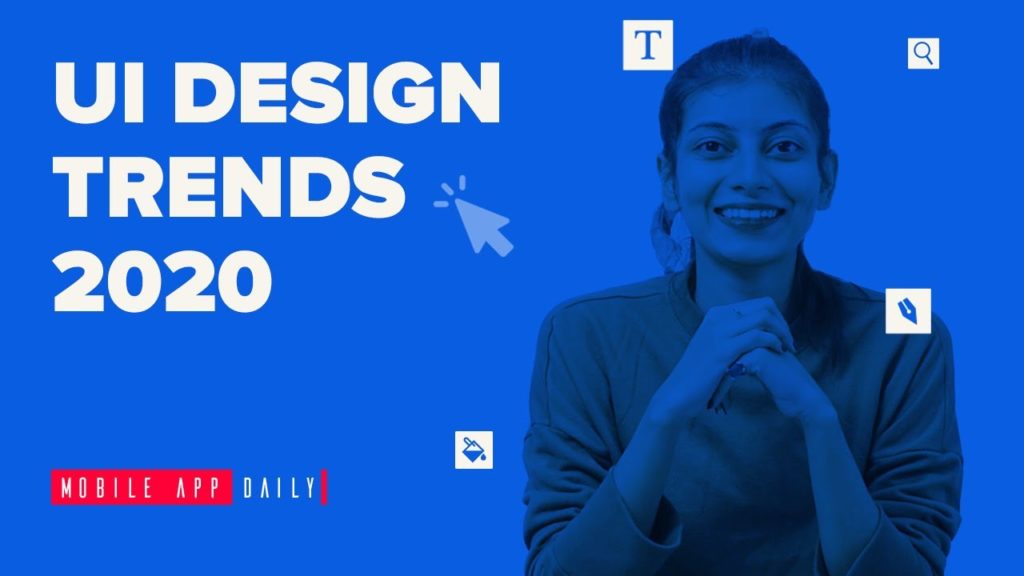 UI DESIGN TRENDS 2020

T

MOBILE APP DAILY